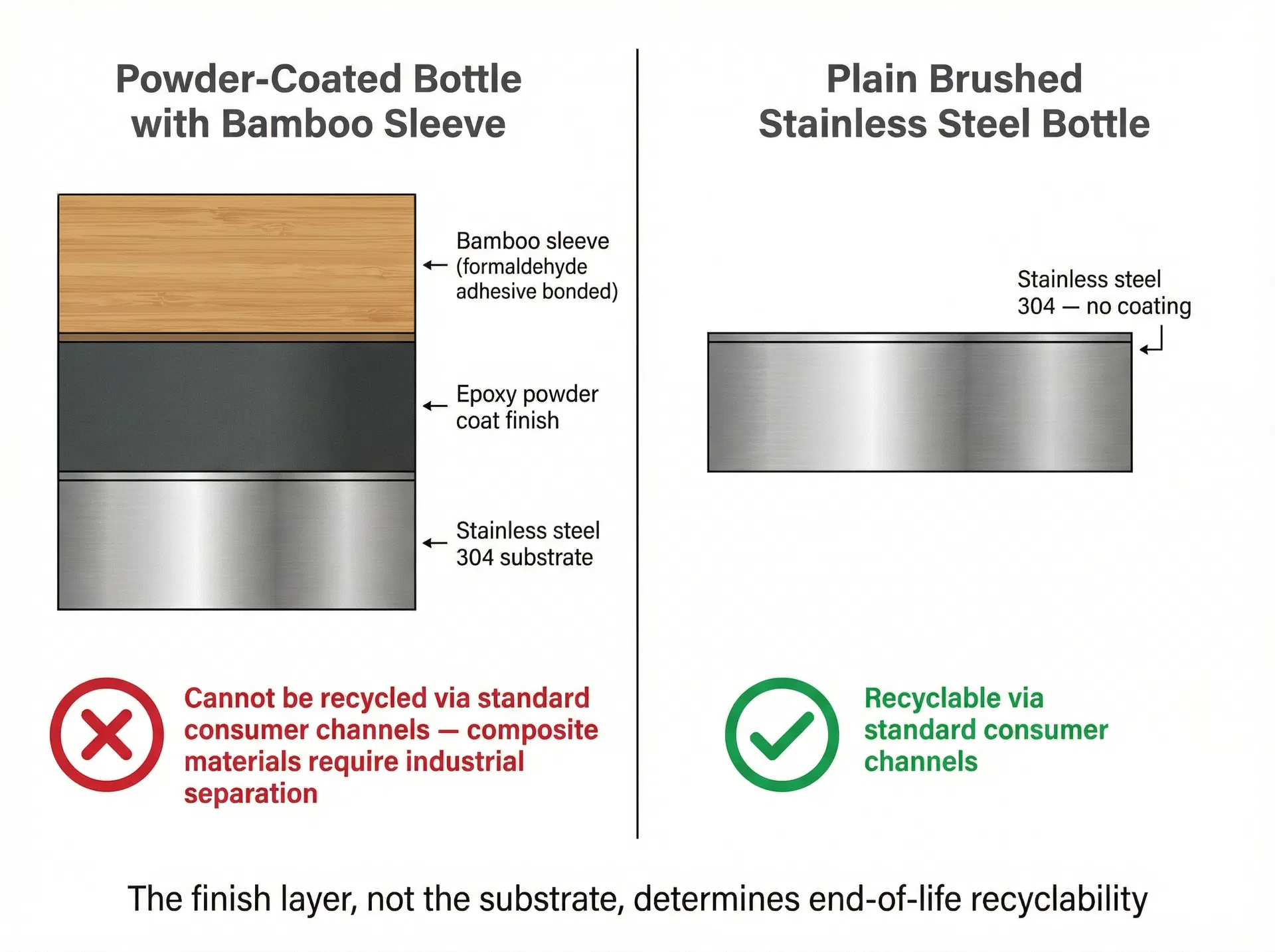 Powder-Coated Bottle with Bamboo Sleeve

Bamboo sleeve (formaldehyde adhesive bonded)

Epoxy powder coat finish

Stainless steel 304 substrate

Cannot be recycled via standard consumer channels — composite materials require industrial separation

Plain Brushed Stainless Steel Bottle

Stainless steel 304 — no coating

Recyclable via standard consumer channels

The finish layer, not the substrate, determines end-of-life recyclability